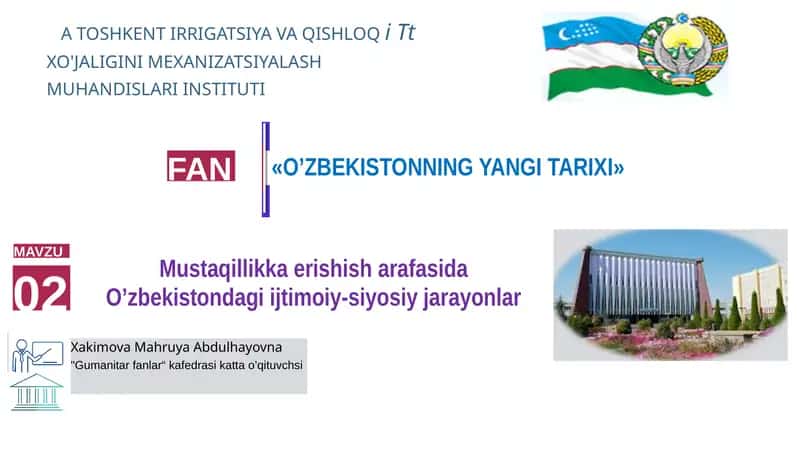 A TOSHKENT IRRIGATSIYA VA QISHLOQ i Tt
XO'JALIGINI MEXANIZATSIYALASH
MUHANDISLARI INSTITUTI

FAN

«O'ZBEKISTONNING YANGI TARIXI»

MAVZU
02

Mustaqillikka erishish arafasida
O'zbekistondagi ijtimoiy-siyosiy jarayonlar

Xakimova Mahruya Abdulhayovna
"Gumanitar fanlar" kafedrasi katta o'qituvchsi